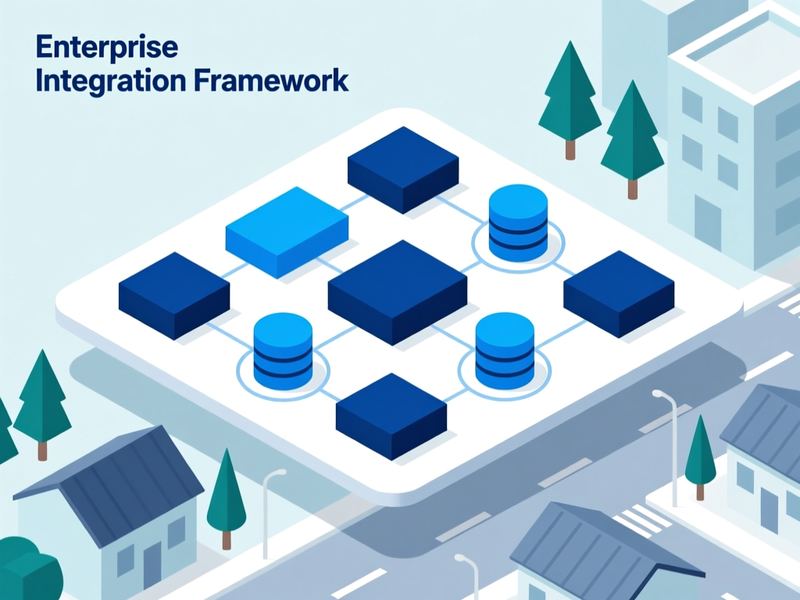 Enterprise
Integration Framework